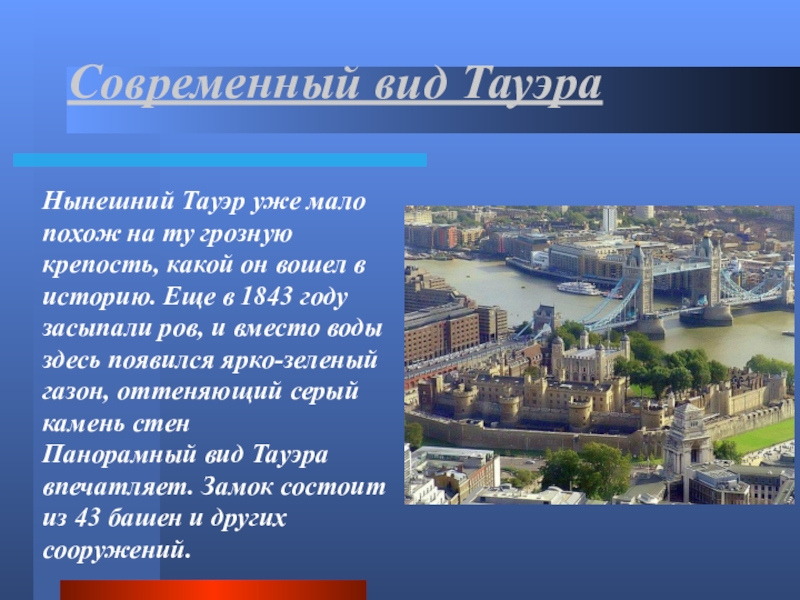 Современный вид Тауэра

Нынешний Тауэр уже мало похож на ту грозную крепость, какой он вошел в историю. Еще в 1843 году засыпали ров, и вместо воды здесь появился ярко-зеленый газон, оттеняющий серый камень стен
Панорамный вид Тауэра впечатляет. Замок состоит из 43 башен и других сооружений.